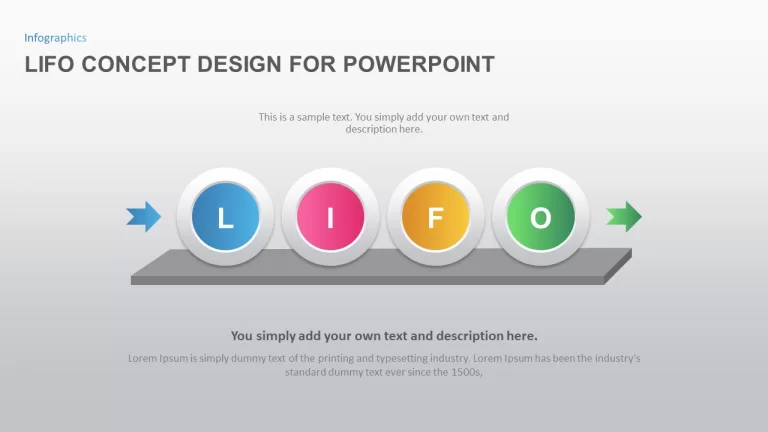 Infographics

LIFO CONCEPT DESIGN FOR POWERPOINT

This is a sample text. You simply add your own text and description here.

L I F O

You simply add your own text and description here.

Lorem Ipsum is simply dummy text of the printing and typesetting industry. Lorem Ipsum has been the industry's standard dummy text ever since the 1500s,